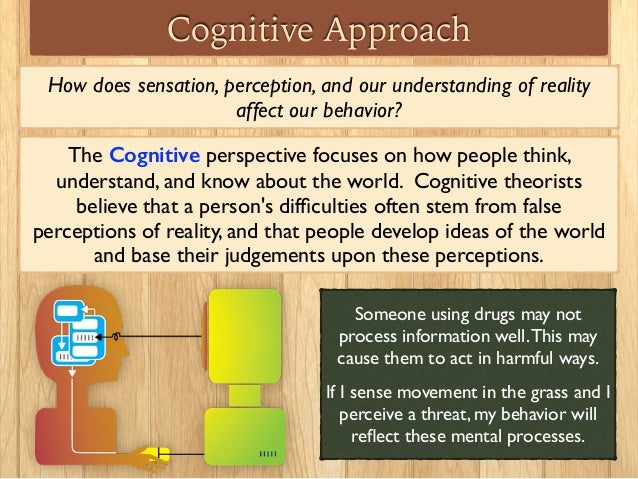 Cognitive Approach

How does sensation, perception, and our understanding of reality affect our behavior?

The Cognitive perspective focuses on how people think, understand, and know about the world. Cognitive theorists believe that a person's difficulties often stem from false perceptions of reality, and that people develop ideas of the world and base their judgements upon these perceptions.

Someone using drugs may not process information well. This may cause them to act in harmful ways.

If I sense movement in the grass and I perceive a threat, my behavior will reflect these mental processes.